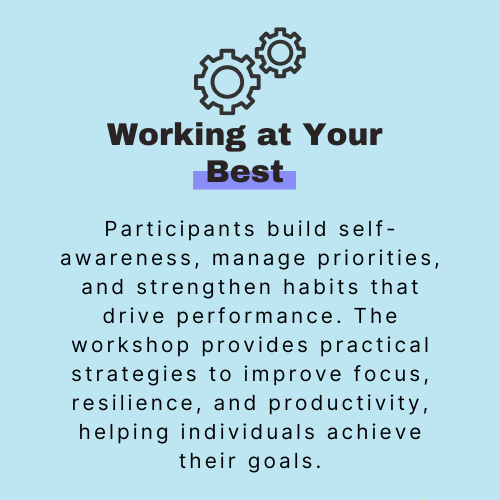 Working at Your Best

Participants build self-awareness, manage priorities, and strengthen habits that drive performance. The workshop provides practical strategies to improve focus, resilience, and productivity, helping individuals achieve their goals.